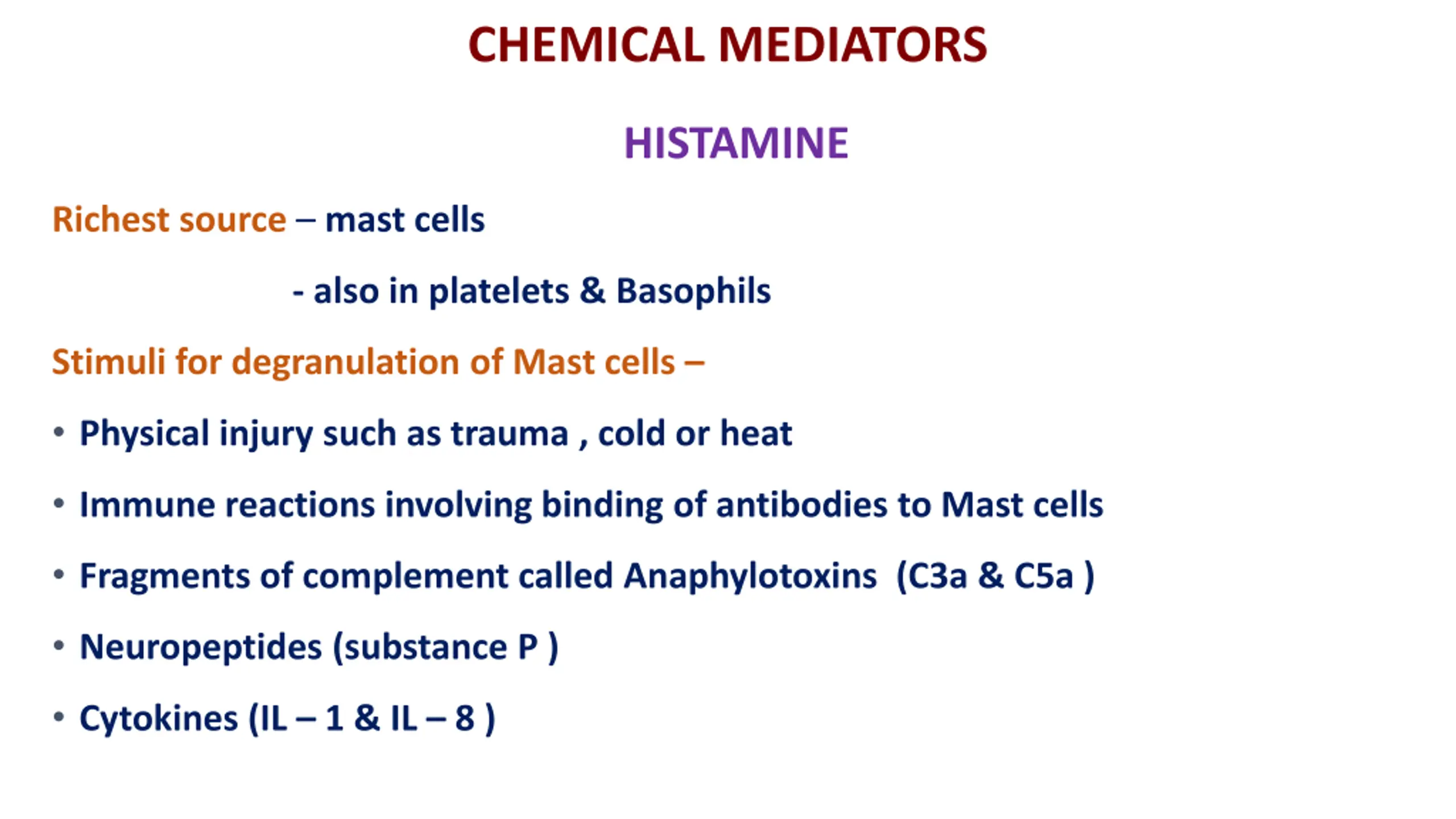 CHEMICAL MEDIATORS

HISTAMINE

Richest source – mast cells

- also in platelets & Basophils

Stimuli for degranulation of Mast cells –

• Physical injury such as trauma , cold or heat

• Immune reactions involving binding of antibodies to Mast cells

• Fragments of complement called Anaphylotoxins (C3a & C5a )

• Neuropeptides (substance P )

• Cytokines (IL – 1 & IL – 8 )